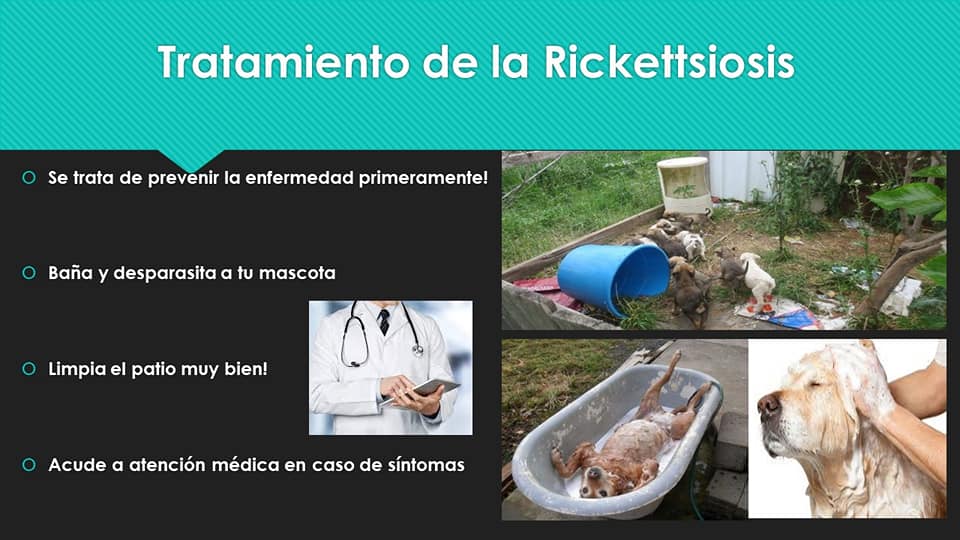 Tratamiento de la Rickettsiosis

Se trata de prevenir la enfermedad primeramente!

Baña y desparasita a tu mascota

Limpia el patio muy bien!

Acude a atención médica en caso de síntomas